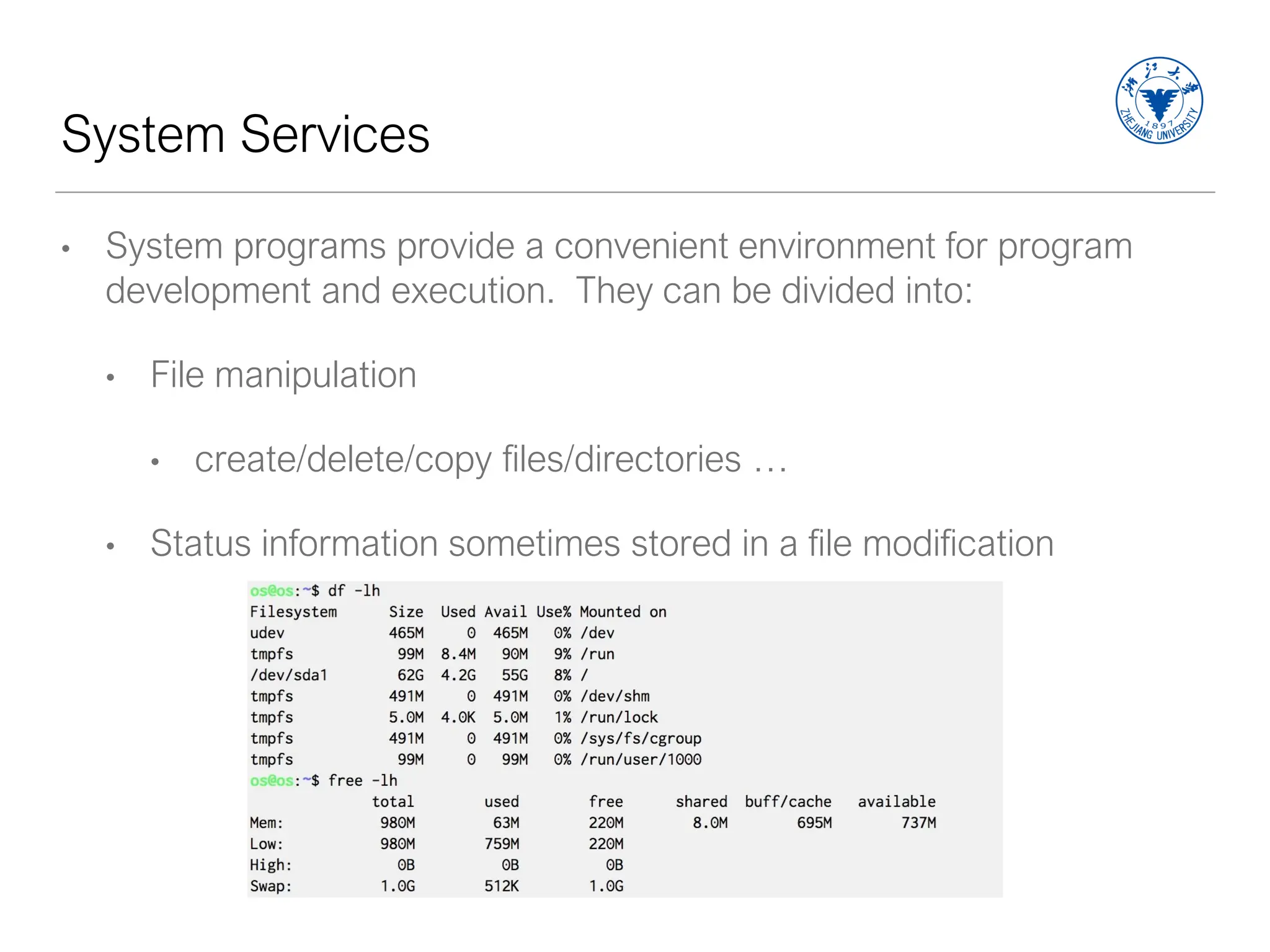 System Services

浙江大学
1897
ZHEJIANG UNIVERSITY

• System programs provide a convenient environment for program development and execution. They can be divided into:

• File manipulation

• create/delete/copy files/directories …

• Status information sometimes stored in a file modification

os@os:~$ df -lh
| Filesystem | Size | Used | Avail | Use% | Mounted on |
|---|---|---|---|---|---|
| udev | 465M | 0 | 465M | 0% | /dev |
| tmpfs | 99M | 8.4M | 90M | 9% | /run |
| /dev/sda1 | 62G | 4.2G | 55G | 8% | / |
| tmpfs | 491M | 0 | 491M | 0% | /dev/shm |
| tmpfs | 5.0M | 4.0K | 5.0M | 1% | /run/lock |
| tmpfs | 491M | 0 | 491M | 0% | /sys/fs/cgroup |
| tmpfs | 99M | 0 | 99M | 0% | /run/user/1000 |

os@os:~$ free -lh
| | total | used | free | shared | buff/cache | available |
|---|---|---|---|---|---|---|
| Mem: | 980M | 63M | 220M | 8.0M | 695M | 737M |
| Low: | 980M | 759M | 220M | | | |
| High: | 0B | 0B | 0B | | | |
| Swap: | 1.0G | 512K | 1.0G | | | |